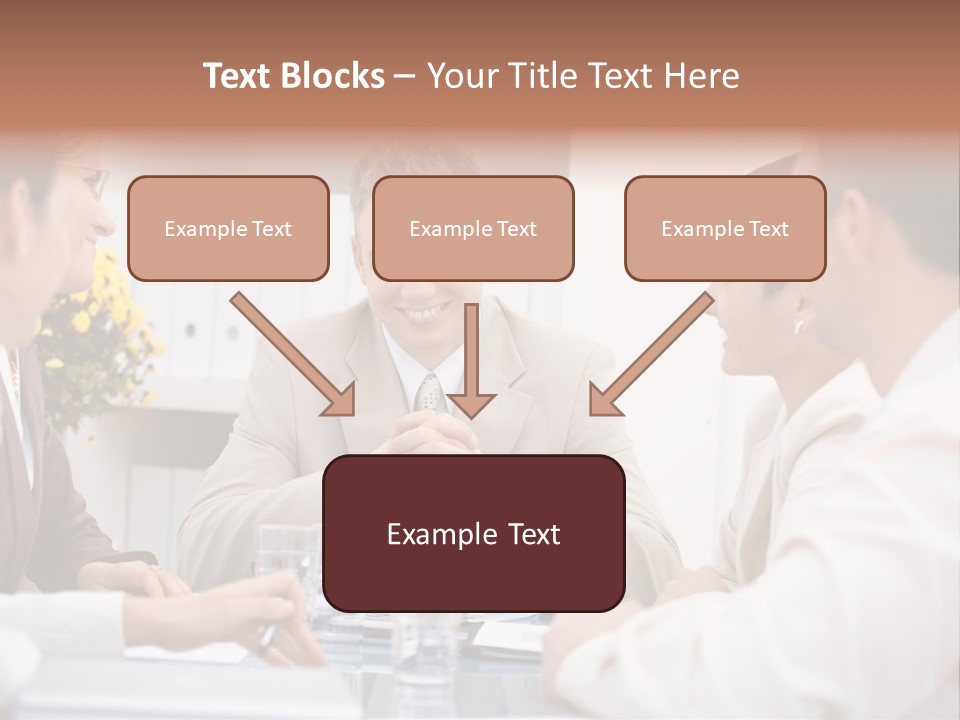 Text Blocks – Your Title Text Here

Example Text

Example Text

Example Text

Example Text